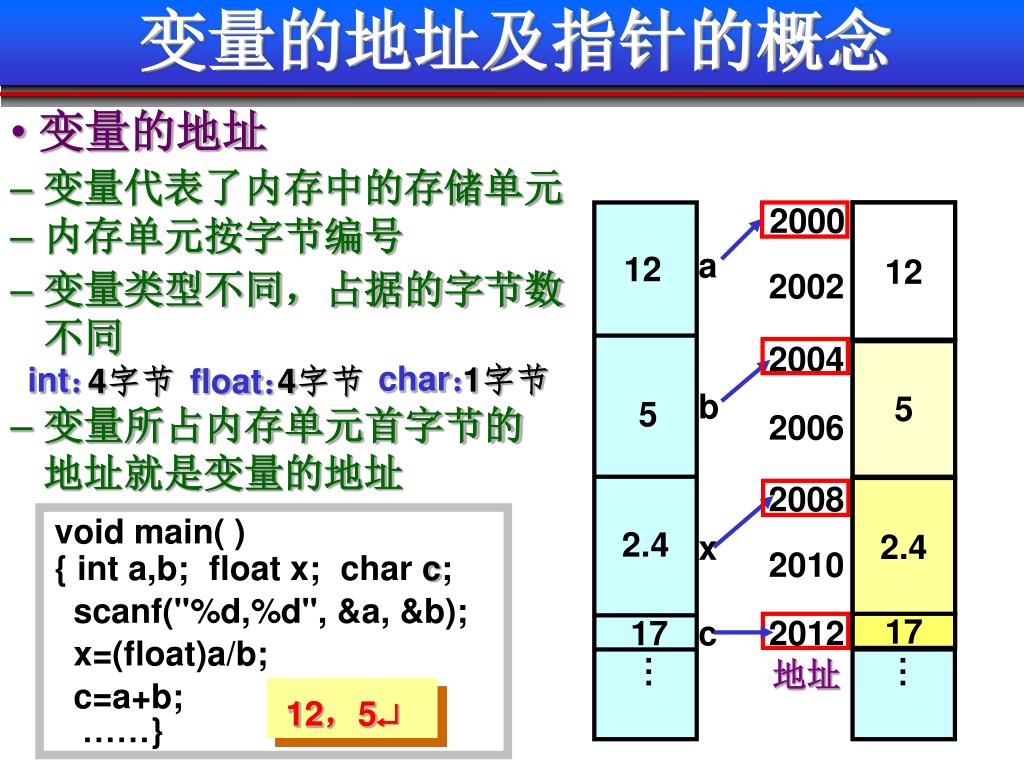 变量的地址及指针的概念

• 变量的地址

– 变量代表了内存中的存储单元

– 内存单元按字节编号

– 变量类型不同，占据的字节数不同

int: 4字节 float: 4字节 char: 1字节

– 变量所占内存单元首字节的地址就是变量的地址

void main( )
{ int a,b; float x; char c;
scanf("%d,%d", &a, &b);
x=(float)a/b;
c=a+b;
……}

12，5↵

12
5
2.4
17
⋮

a
b
x
c

2000
2002
2004
2006
2008
2010
2012
地址

12
5
2.4
17
⋮